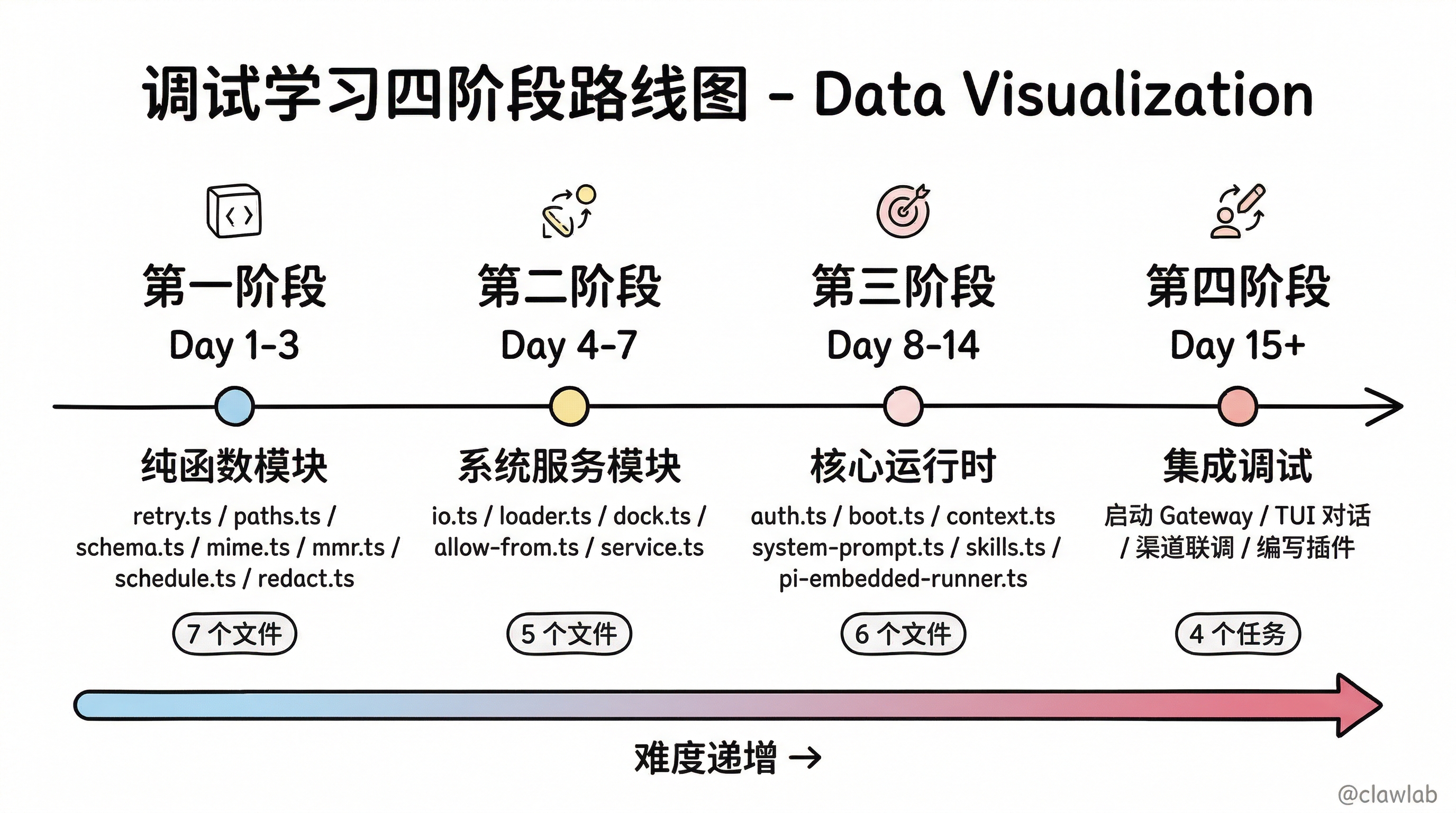 调试学习四阶段路线图 - Data Visualization

第一阶段
Day 1-3
纯函数模块
retry.ts / paths.ts / schema.ts / mime.ts / mmr.ts / schedule.ts / redact.ts
7 个文件

第二阶段
Day 4-7
系统服务模块
io.ts / loader.ts / dock.ts / allow-from.ts / service.ts
5 个文件

第三阶段
Day 8-14
核心运行时
auth.ts / boot.ts / context.ts system-prompt.ts / skills.ts / pi-embedded-runner.ts
6 个文件

第四阶段
Day 15+
集成调试
启动 Gateway / TUI 对话 / 渠道联调 / 编写插件
4 个任务

难度递增 →

@clawlab